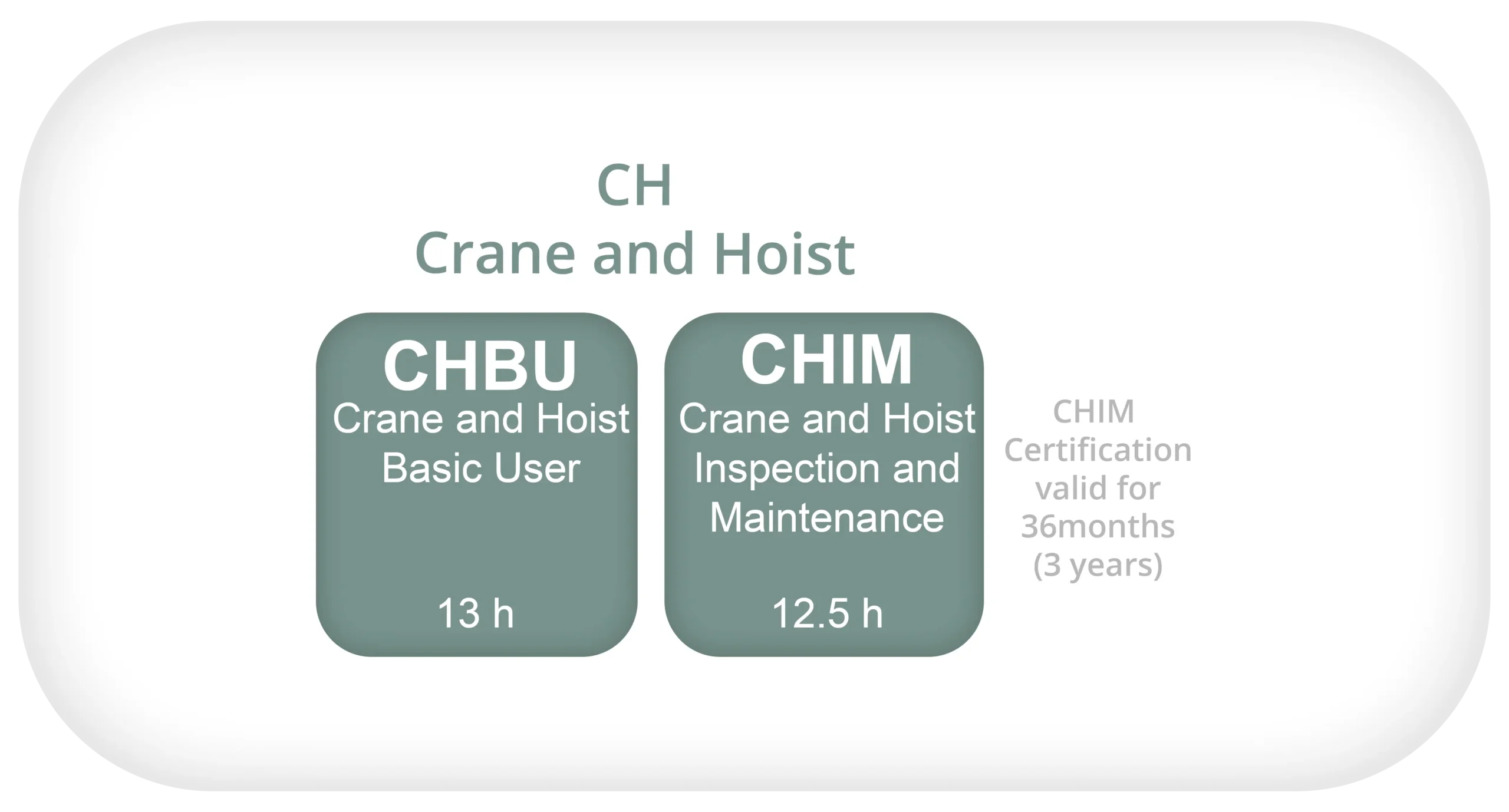 CH
Crane and Hoist

CHBU
Crane and Hoist Basic User

13 h

CHIM
Crane and Hoist Inspection and Maintenance

12.5 h

CHIM Certification valid for 36months (3 years)